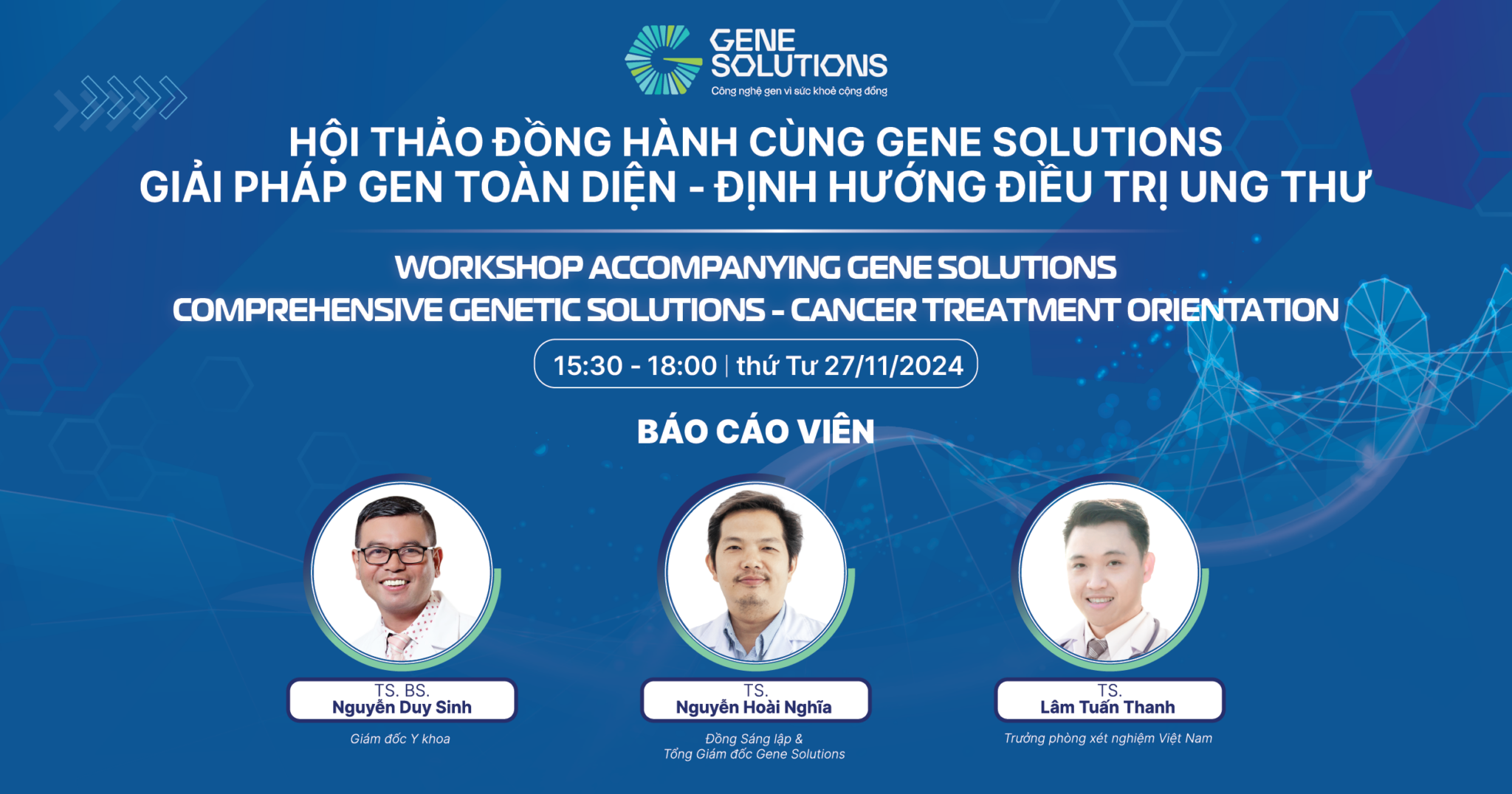 GENE SOLUTIONS
Công nghệ gen vì sức khoẻ cộng đồng

HỘI THẢO ĐỒNG HÀNH CÙNG GENE SOLUTIONS
GIẢI PHÁP GEN TOÀN DIỆN - ĐỊNH HƯỚNG ĐIỀU TRỊ UNG THƯ

WORKSHOP ACCOMPANYING GENE SOLUTIONS
COMPREHENSIVE GENETIC SOLUTIONS - CANCER TREATMENT ORIENTATION

15:30 - 18:00 | thứ Tư 27/11/2024

BÁO CÁO VIÊN

TS. BS.
Nguyễn Duy Sinh
Giám đốc Y khoa

TS.
Nguyễn Hoài Nghĩa
Đồng Sáng lập &
Tổng Giám đốc Gene Solutions

TS.
Lâm Tuấn Thanh
Trưởng phòng xét nghiệm Việt Nam